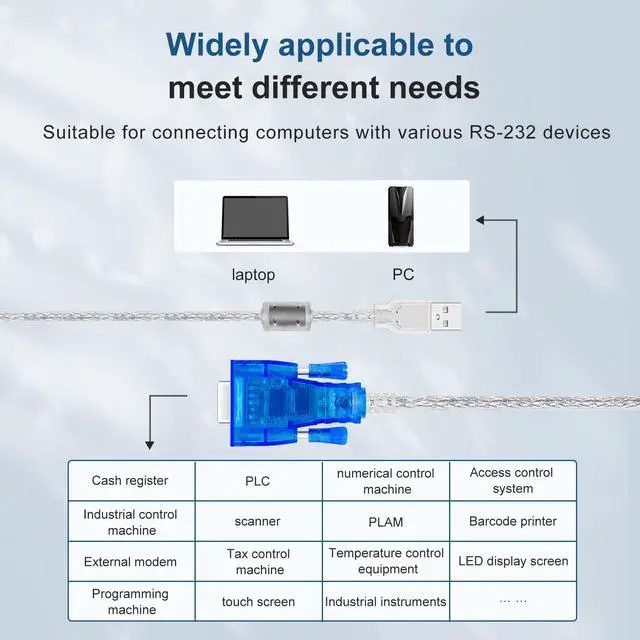 Widely applicable to
meet different needs

Suitable for connecting computers with various RS-232 devices

laptop

PC

| Cash register | PLC | numerical control machine | Access control system |
|---|---|---|---|
| Industrial control machine | scanner | PLAM | Barcode printer |
| External modem | Tax control machine | Temperature control equipment | LED display screen |
| Programming machine | touch screen | Industrial instruments | ... ... |